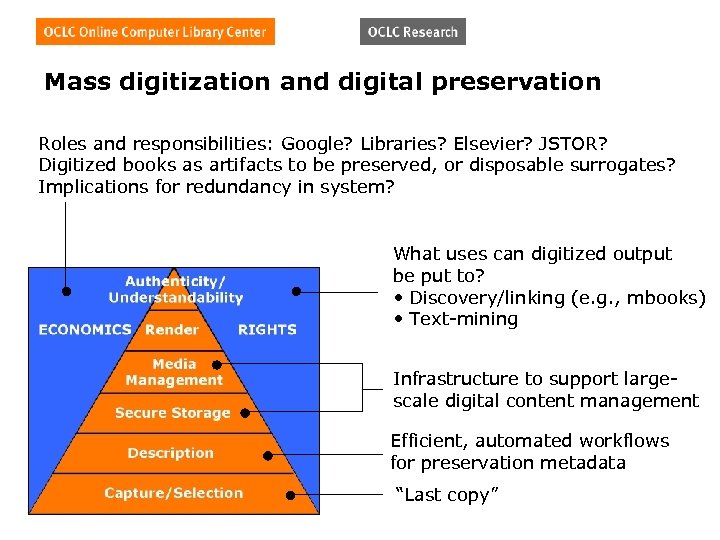 OCLC Online Computer Library Center

OCLC Research

Mass digitization and digital preservation

Roles and responsibilities: Google? Libraries? Elsevier? JSTOR?
Digitized books as artifacts to be preserved, or disposable surrogates?
Implications for redundancy in system?

Authenticity/ Understandability

ECONOMICS

Render

RIGHTS

Media Management

Secure Storage

Description

Capture/Selection

What uses can digitized output be put to?
• Discovery/linking (e.g., mbooks)
• Text-mining

Infrastructure to support large-scale digital content management

Efficient, automated workflows for preservation metadata

"Last copy"